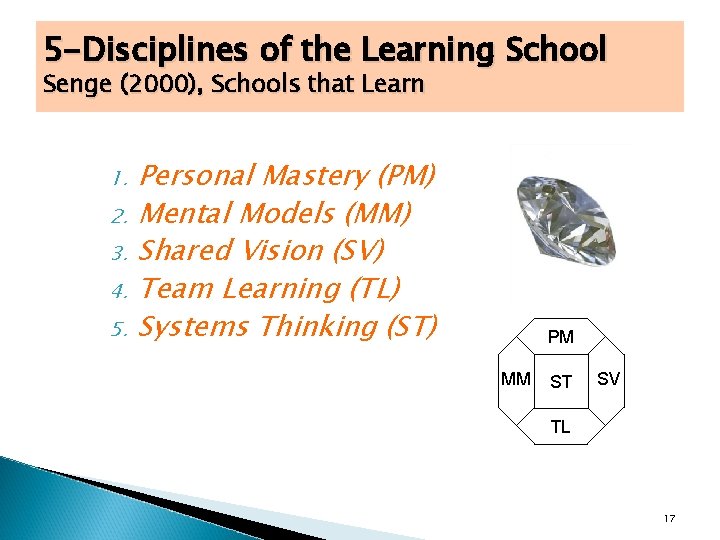 5-Disciplines of the Learning School
Senge (2000), Schools that Learn

1. Personal Mastery (PM)
2. Mental Models (MM)
3. Shared Vision (SV)
4. Team Learning (TL)
5. Systems Thinking (ST)

PM
MM ST SV
TL

17